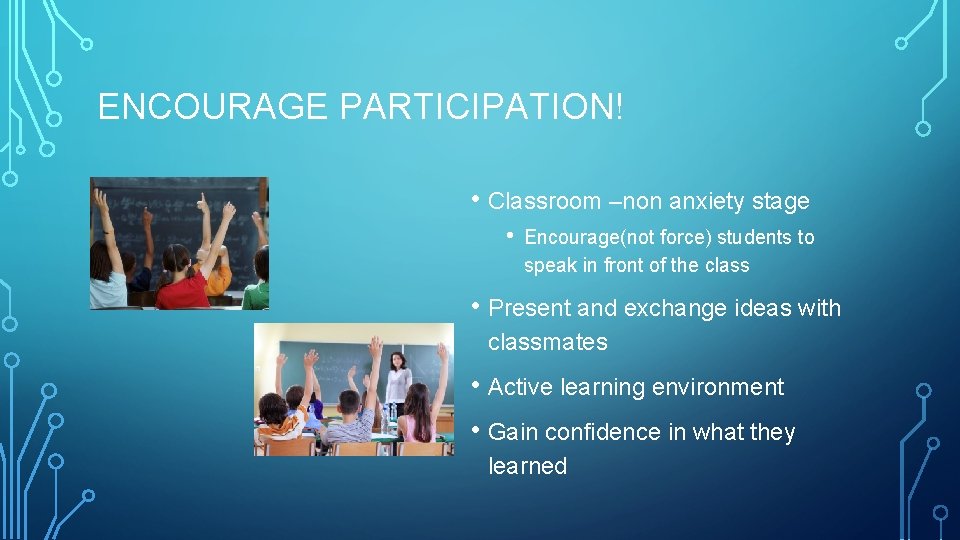 ENCOURAGE PARTICIPATION!

• Classroom –non anxiety stage

• Encourage(not force) students to speak in front of the class

• Present and exchange ideas with classmates

• Active learning environment

• Gain confidence in what they learned